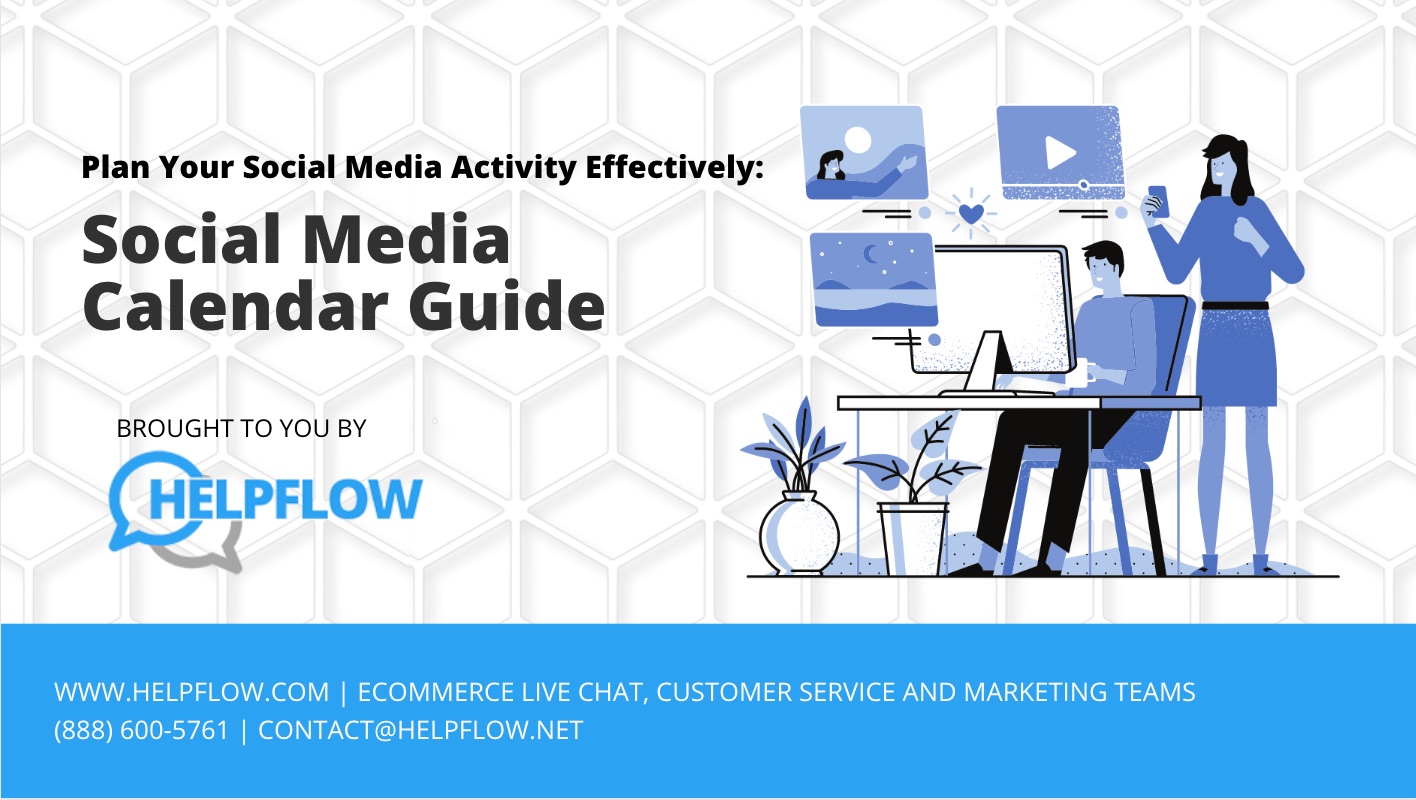 Plan Your Social Media Activity Effectively:

Social Media Calendar Guide

BROUGHT TO YOU BY

HELPFLOW

WWW.HELPFLOW.COM | ECOMMERCE LIVE CHAT, CUSTOMER SERVICE AND MARKETING TEAMS
(888) 600-5761 | CONTACT@HELPFLOW.NET